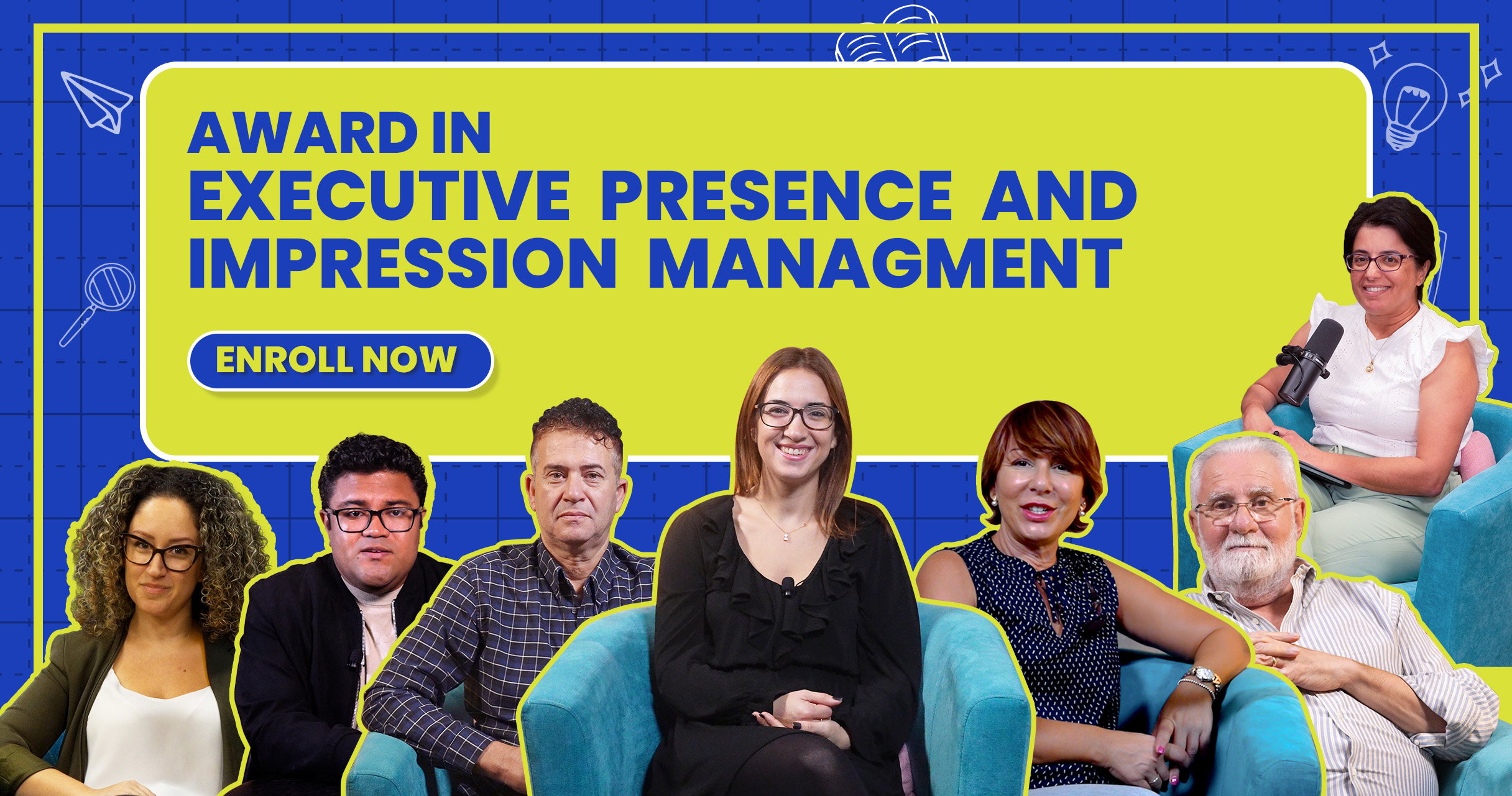 AWARD IN
EXECUTIVE PRESENCE AND IMPRESSION MANAGMENT

ENROLL NOW